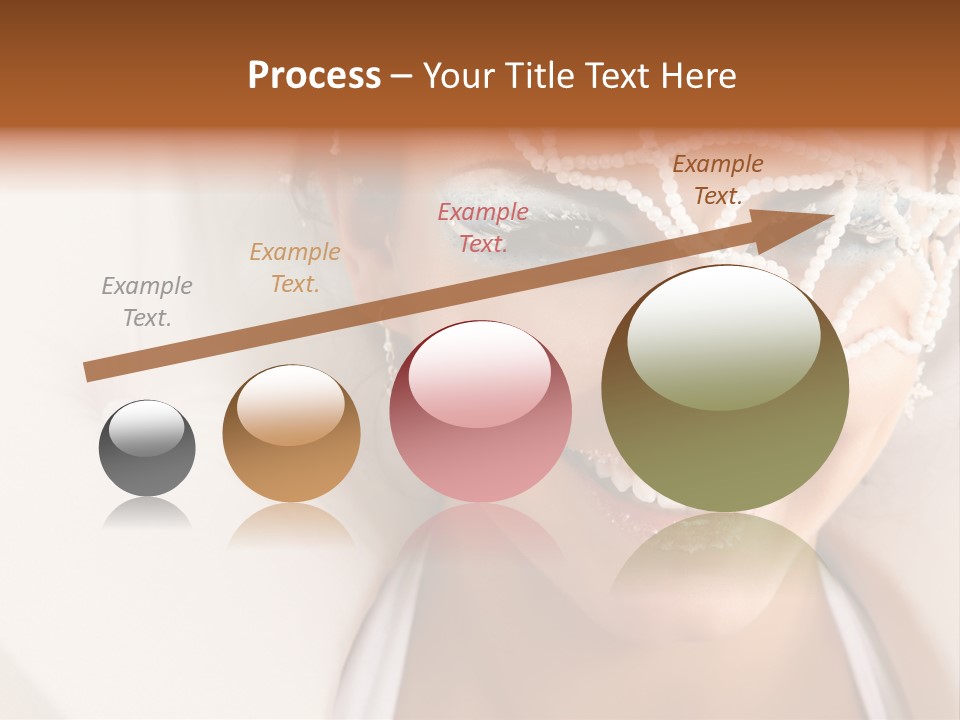 Process – Your Title Text Here

Example Text.

Example Text.

Example Text.

Example Text.